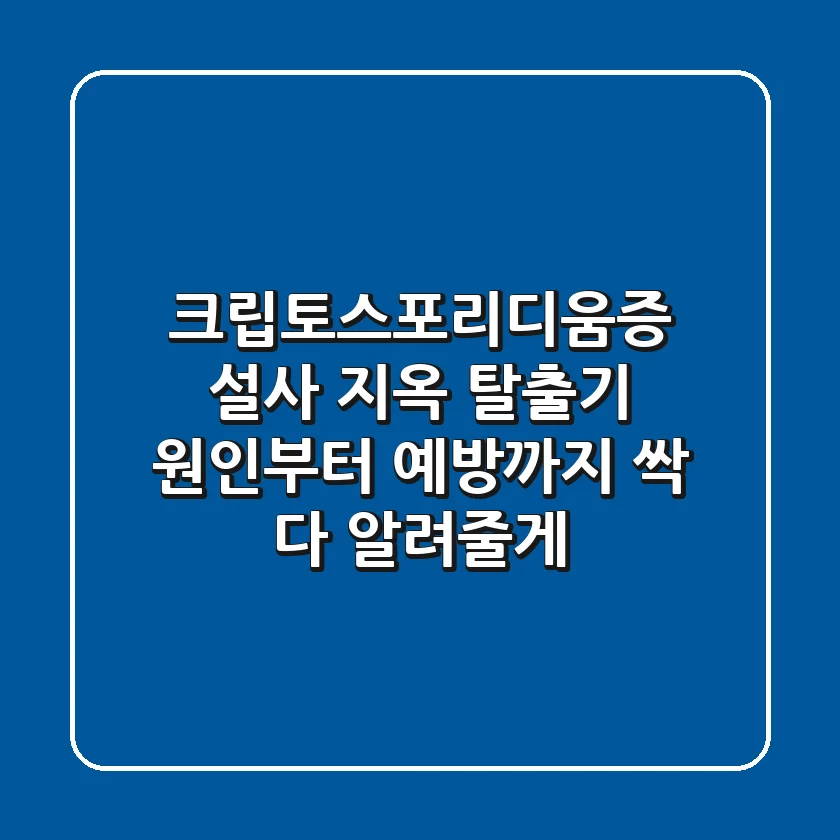 크립토스포리디움증
설사 지옥 탈출기
원인부터 예방까지 싹
다 알려줄게